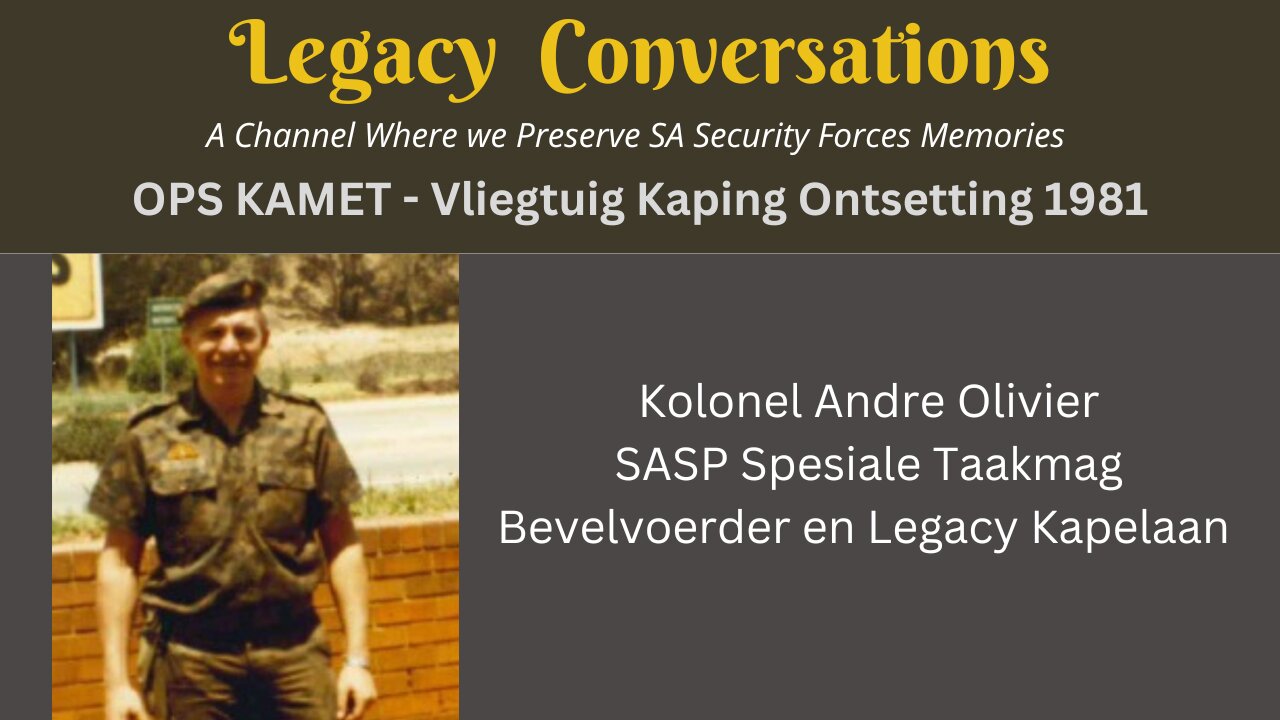 Legacy Conversations

A Channel Where we Preserve SA Security Forces Memories

OPS KAMET - Vliegtuig Kaping Ontsetting 1981

Kolonel Andre Olivier
SASP Spesiale Taakmag
Bevelvoerder en Legacy Kapelaan